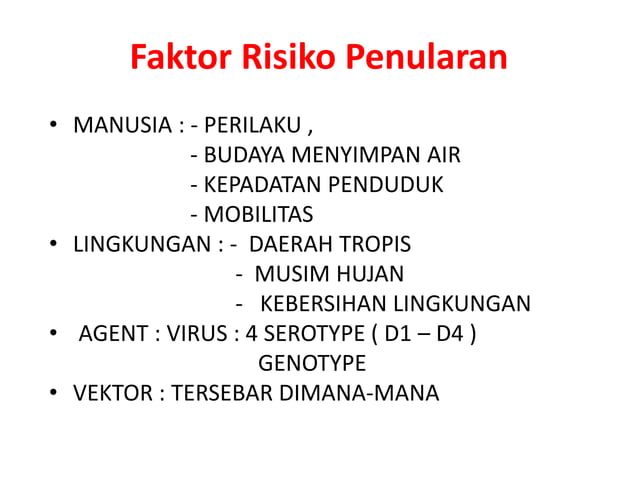 Faktor Risiko Penularan

• MANUSIA : - PERILAKU ,
- BUDAYA MENYIMPAN AIR
- KEPADATAN PENDUDUK
- MOBILITAS
• LINGKUNGAN : - DAERAH TROPIS
- MUSIM HUJAN
- KEBERSIHAN LINGKUNGAN
• AGENT : VIRUS : 4 SEROTYPE ( D1 – D4 )
GENOTYPE
• VEKTOR : TERSEBAR DIMANA-MANA